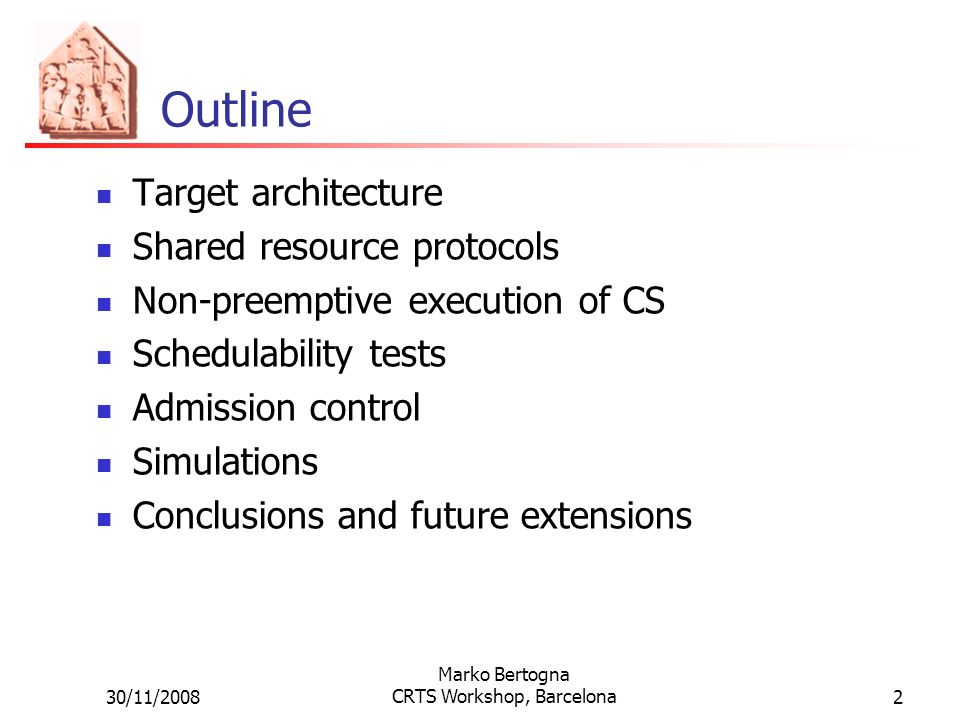 Outline

- Target architecture
- Shared resource protocols
- Non-preemptive execution of CS
- Schedulability tests
- Admission control
- Simulations
- Conclusions and future extensions

30/11/2008

Marko Bertogna
CRTS Workshop, Barcelona

2